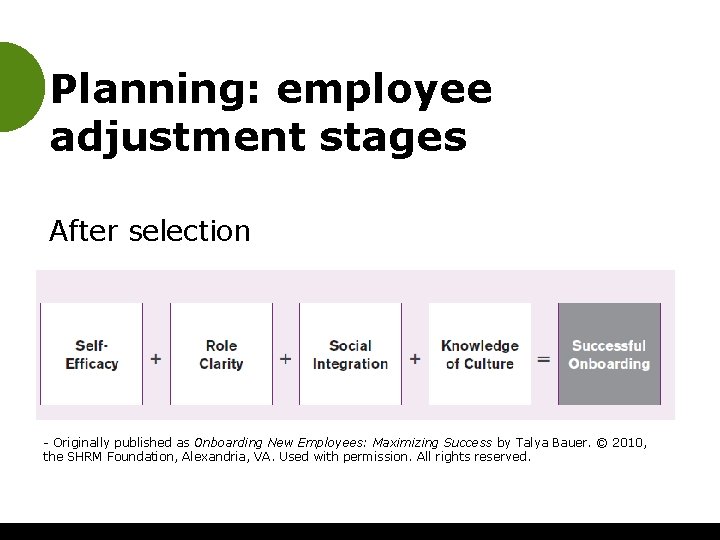 Planning: employee adjustment stages

After selection

Self-Efficacy + Role Clarity + Social Integration + Knowledge of Culture = Successful Onboarding

- Originally published as Onboarding New Employees: Maximizing Success by Talya Bauer. © 2010, the SHRM Foundation, Alexandria, VA. Used with permission. All rights reserved.